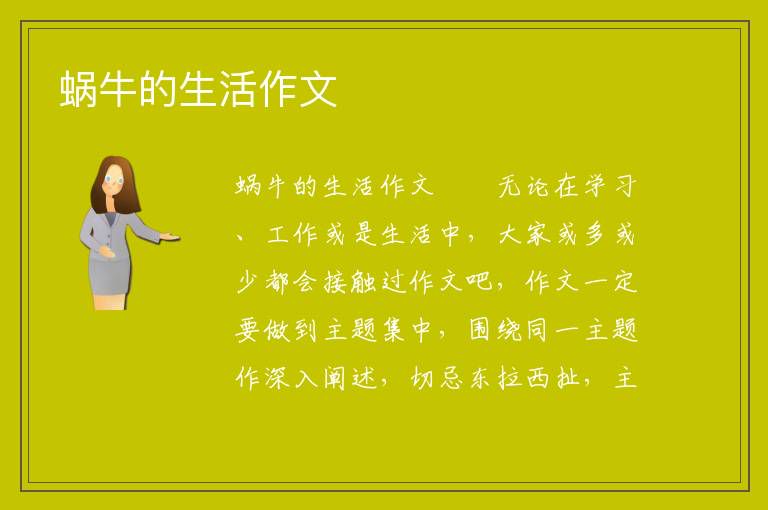 蜗牛的生活作文

蜗牛的生活作文　　无论在学习、工作或是生活中，大家或多或少都会接触过作文吧，作文一定要做到主题集中，围绕同一主题作深入阐述，切忌东拉西扯，主